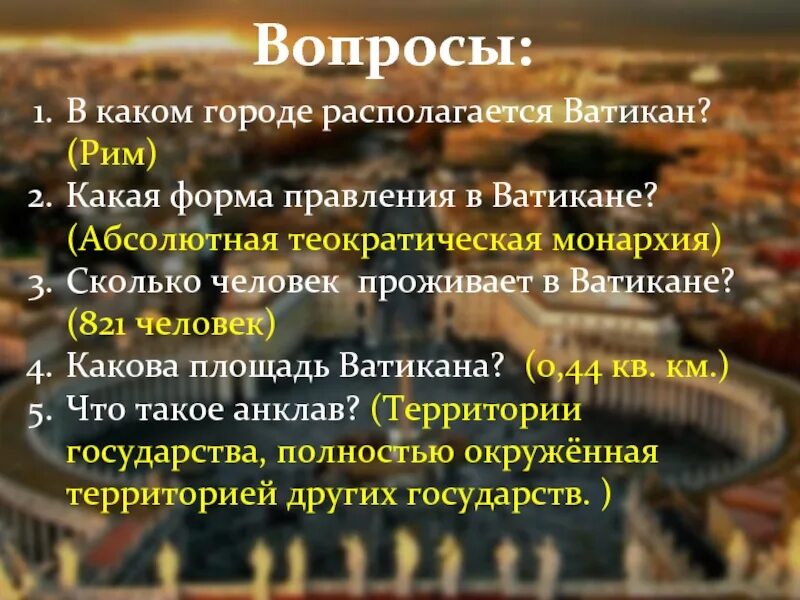 Вопросы:

1. В каком городе располагается Ватикан? (Рим)
2. Какая форма правления в Ватикане? (Абсолютная теократическая монархия)
3. Сколько человек проживает в Ватикане? (821 человек)
4. Какова площадь Ватикана? (0,44 кв. км.)
5. Что такое анклав? (Территории государства, полностью окружённая территорией других государств. )